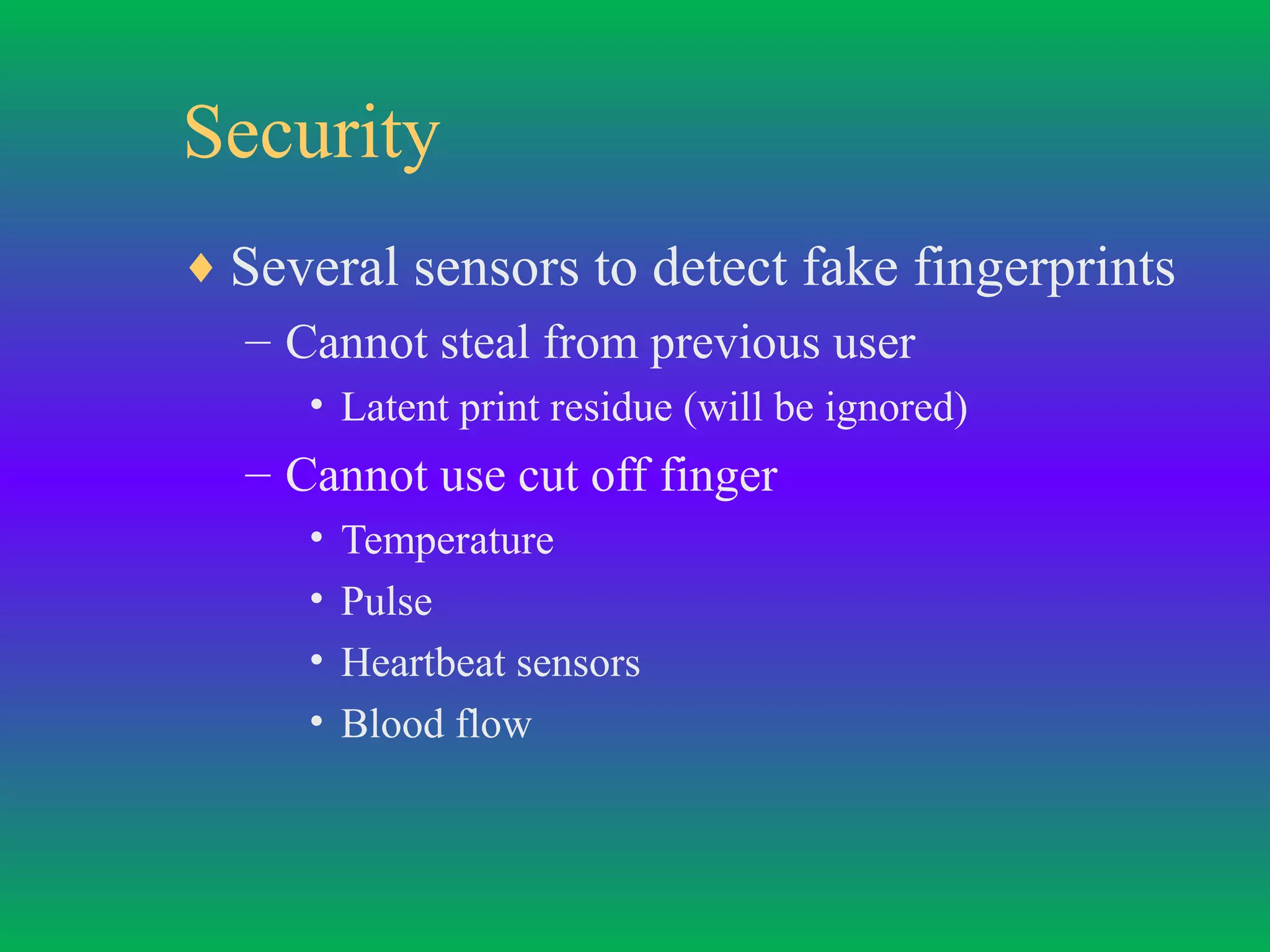 Security

♦ Several sensors to detect fake fingerprints

– Cannot steal from previous user

• Latent print residue (will be ignored)

– Cannot use cut off finger

• Temperature

• Pulse

• Heartbeat sensors

• Blood flow